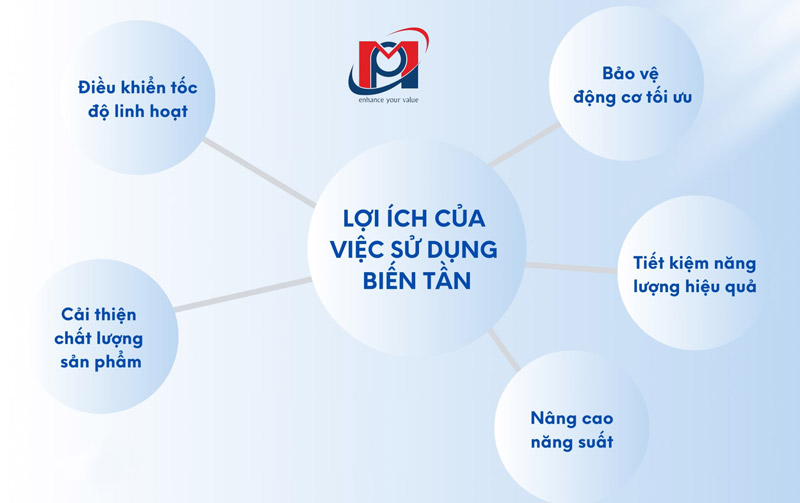 enhance your value

Điều khiển tốc độ linh hoạt

Bảo vệ động cơ tối ưu

LỢI ÍCH CỦA VIỆC SỬ DỤNG BIẾN TẦN

Tiết kiệm năng lượng hiệu quả

Cải thiện chất lượng sản phẩm

Nâng cao năng suất